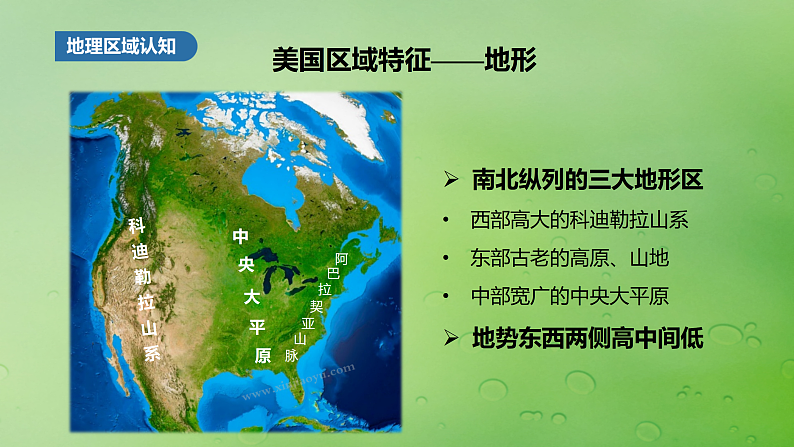 地理区域认知

美国区域特征——地形

科迪勒拉山系

中央大平原

阿巴拉契亚山脉

www.xinjiaoyu.com

➢ 南北纵列的三大地形区

• 西部高大的科迪勒拉山系

• 东部古老的高原、山地

• 中部宽广的中央大平原

➢ 地势东西两侧高中间低